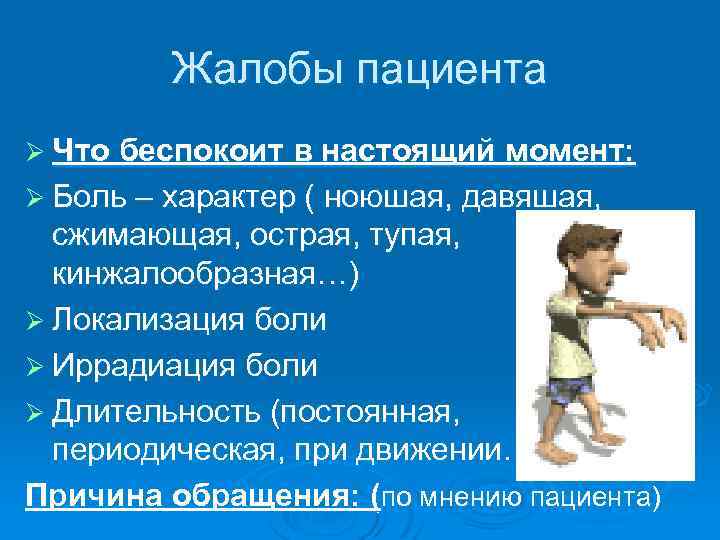 Жалобы пациента

➢ Что беспокоит в настоящий момент:
➢ Боль – характер ( ноюшая, давяшая, сжимающая, острая, тупая, кинжалообразная…)
➢ Локализация боли
➢ Иррадиация боли
➢ Длительность (постоянная, периодическая, при движении.

Причина обращения: (по мнению пациента)